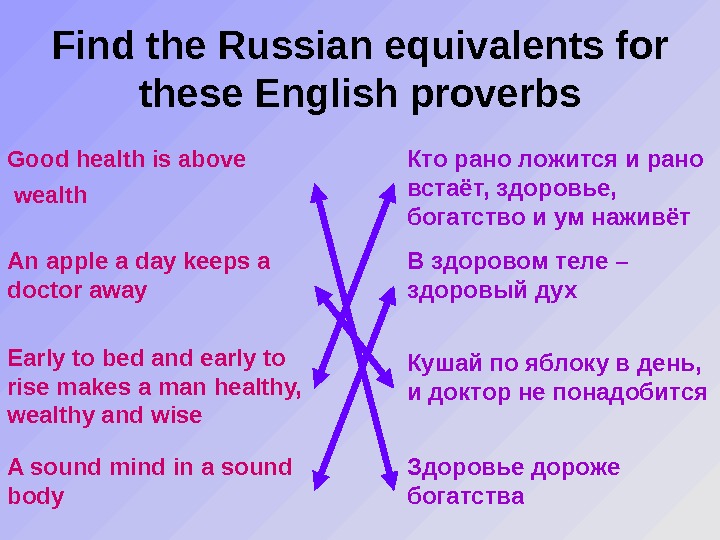 Find the Russian equivalents for these English proverbs

Good health is above wealth

An apple a day keeps a doctor away

Early to bed and early to rise makes a man healthy, wealthy and wise

A sound mind in a sound body

Кто рано ложится и рано встаёт, здоровье, богатство и ум наживёт

В здоровом теле – здоровый дух

Кушай по яблоку в день, и доктор не понадобится

Здоровье дороже богатства